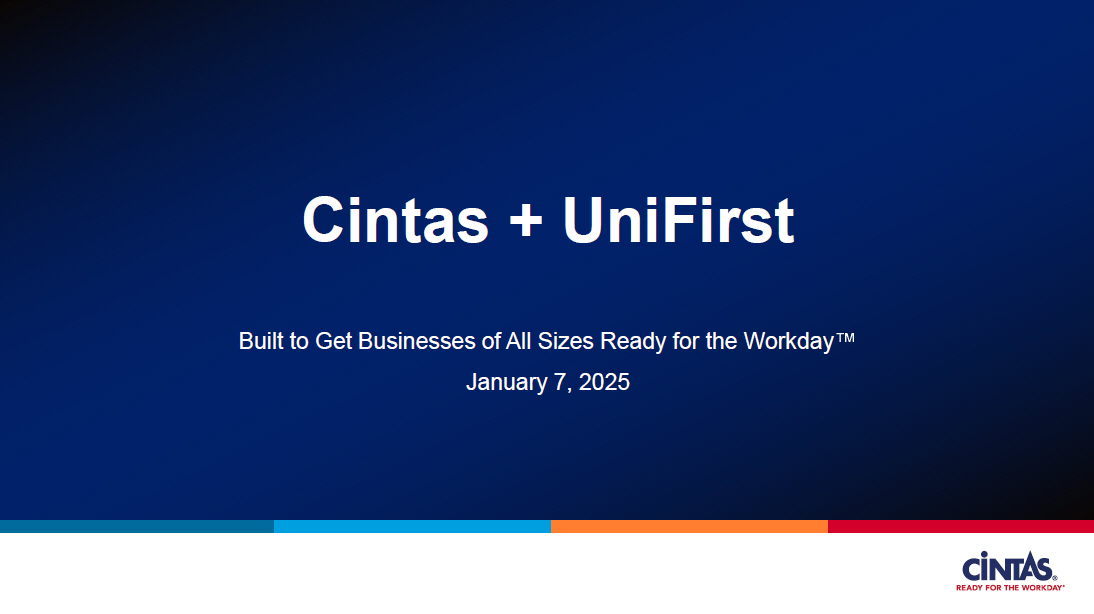 Cintas + UniFirst

Built to Get Businesses of All Sizes Ready for the Workday™

January 7, 2025

CINTAS®
READY FOR THE WORKDAY®